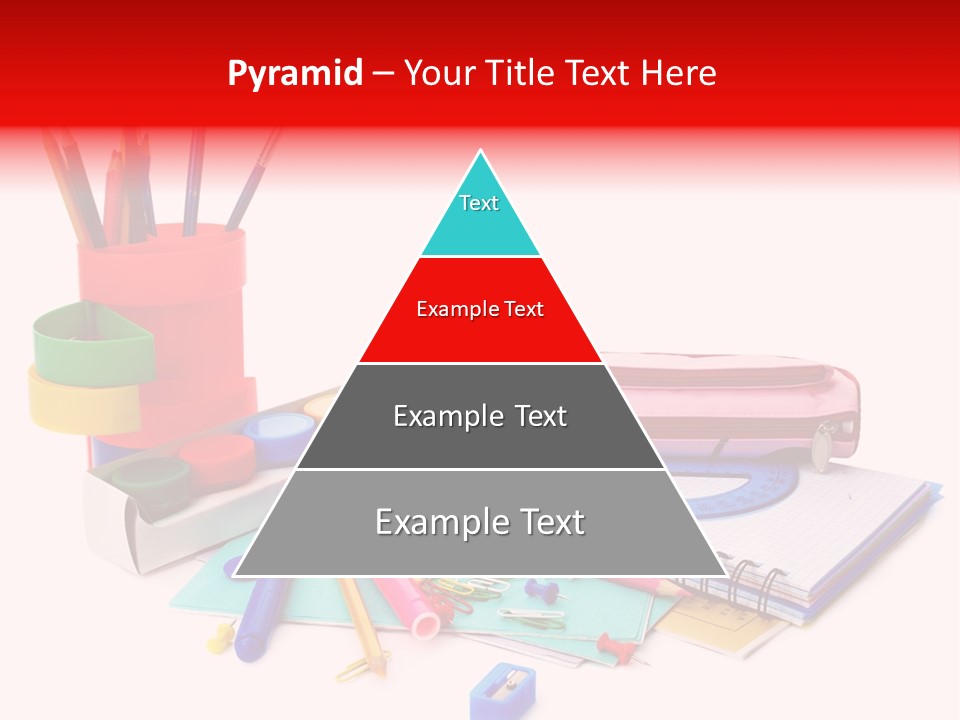 Pyramid – Your Title Text Here

Text

Example Text

Example Text

Example Text